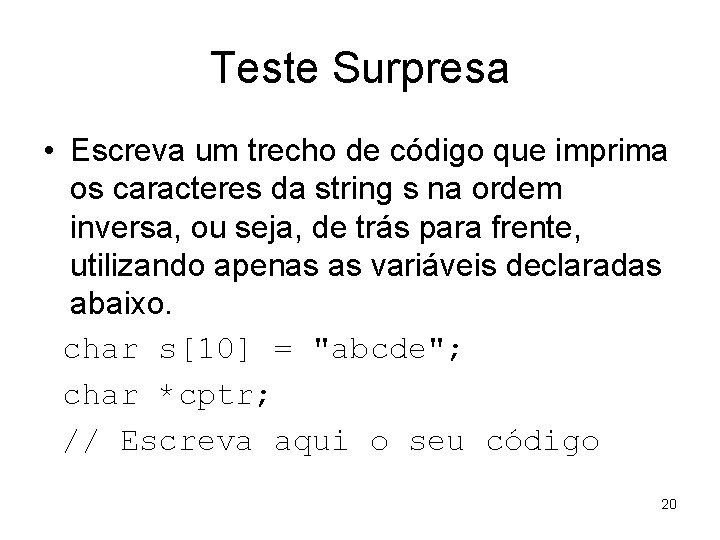 Teste Surpresa

• Escreva um trecho de código que imprima os caracteres da string s na ordem inversa, ou seja, de trás para frente, utilizando apenas as variáveis declaradas abaixo.

char s[10] = "abcde";

char *cptr;

// Escreva aqui o seu código

20